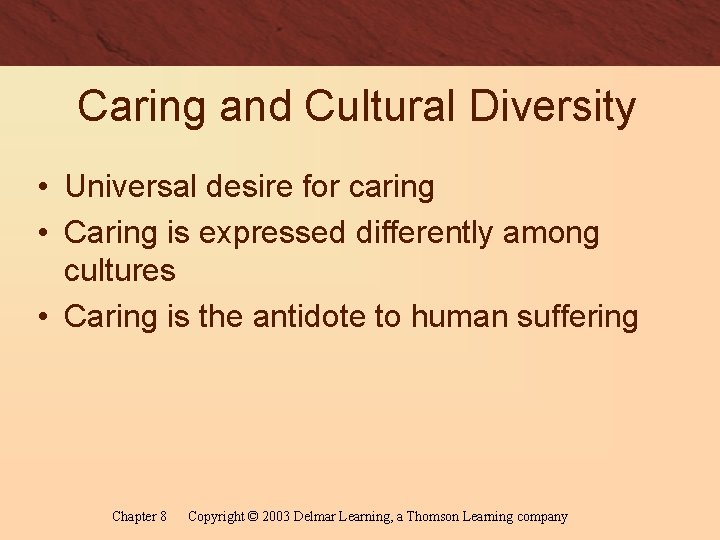 Caring and Cultural Diversity

• Universal desire for caring
• Caring is expressed differently among cultures
• Caring is the antidote to human suffering

Chapter 8 Copyright © 2003 Delmar Learning, a Thomson Learning company